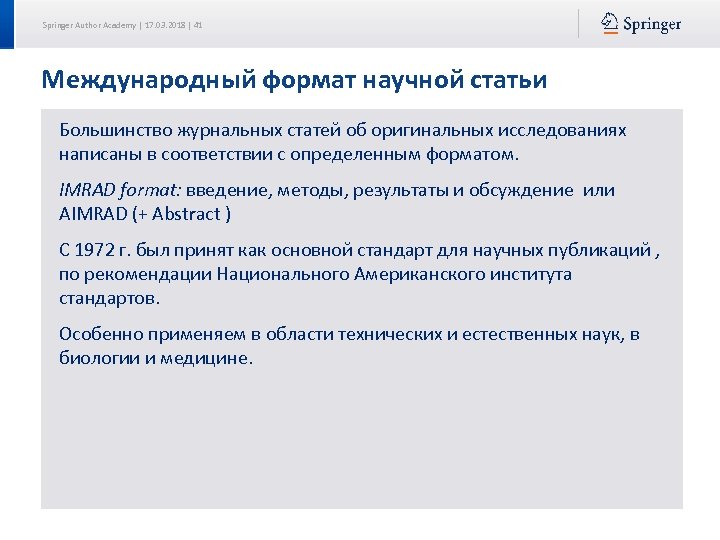 Springer Author Academy | 17.03.2018 | 41

Springer

Международный формат научной статьи

Большинство журнальных статей об оригинальных исследованиях написаны в соответствии с определенным форматом.

IMRAD format: введение, методы, результаты и обсуждение или AIMRAD (+ Abstract )

С 1972 г. был принят как основной стандарт для научных публикаций , по рекомендации Национального Американского института стандартов.

Особенно применяем в области технических и естественных наук, в биологии и медицине.